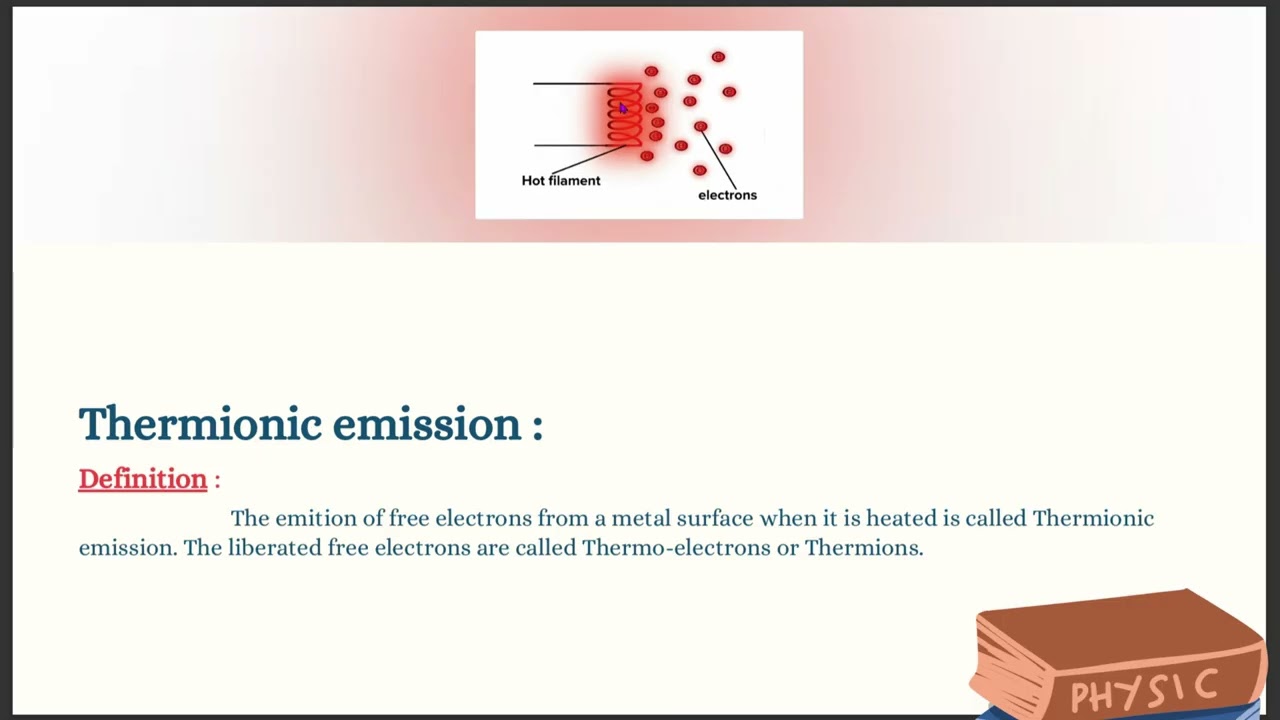 Hot filament

electrons

Thermionic emission :

Definition :

The emition of free electrons from a metal surface when it is heated is called Thermionic emission. The liberated free electrons are called Thermo-electrons or Thermions.

PHYSIC